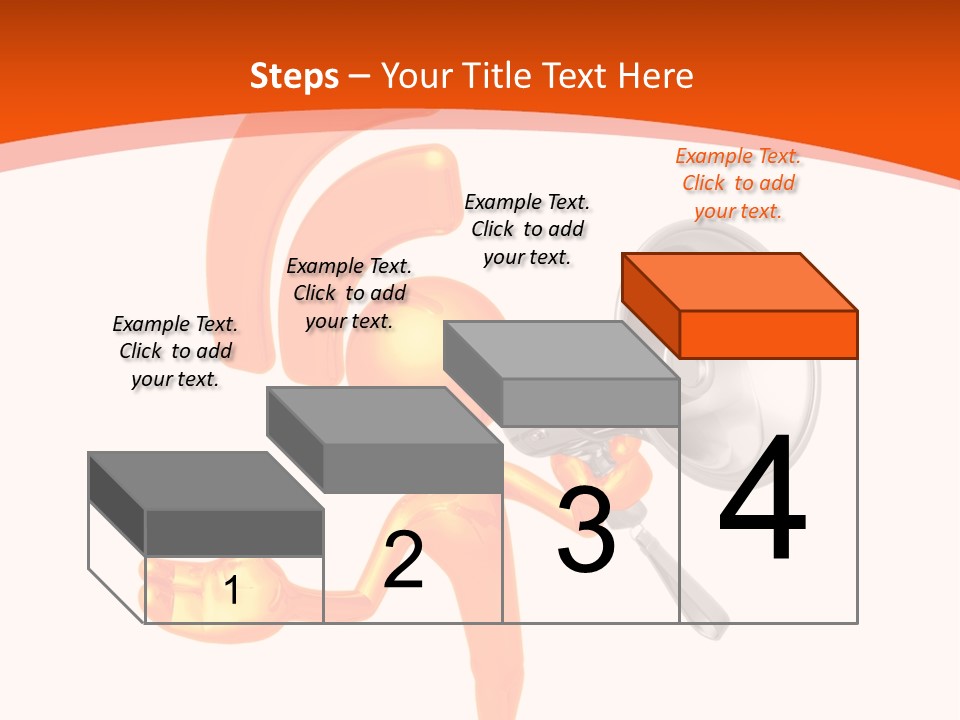 Steps – Your Title Text Here

Example Text. Click to add your text.

Example Text. Click to add your text.

Example Text. Click to add your text.

Example Text. Click to add your text.

1

2

3

4